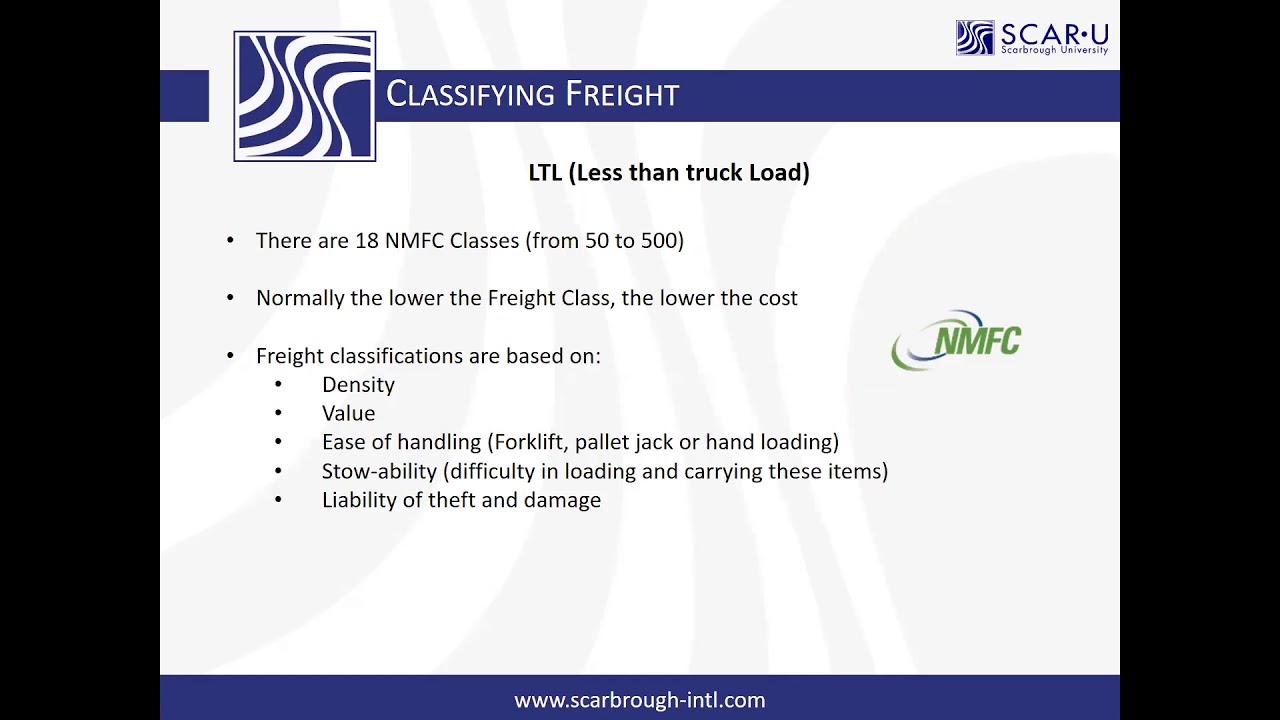 SCAR·U
Scarbrough University

CLASSIFYING FREIGHT

LTL (Less than truck Load)

• There are 18 NMFC Classes (from 50 to 500)

• Normally the lower the Freight Class, the lower the cost

• Freight classifications are based on:
  • Density
  • Value
  • Ease of handling (Forklift, pallet jack or hand loading)
  • Stow-ability (difficulty in loading and carrying these items)
  • Liability of theft and damage

NMFC

www.scarbrough-intl.com